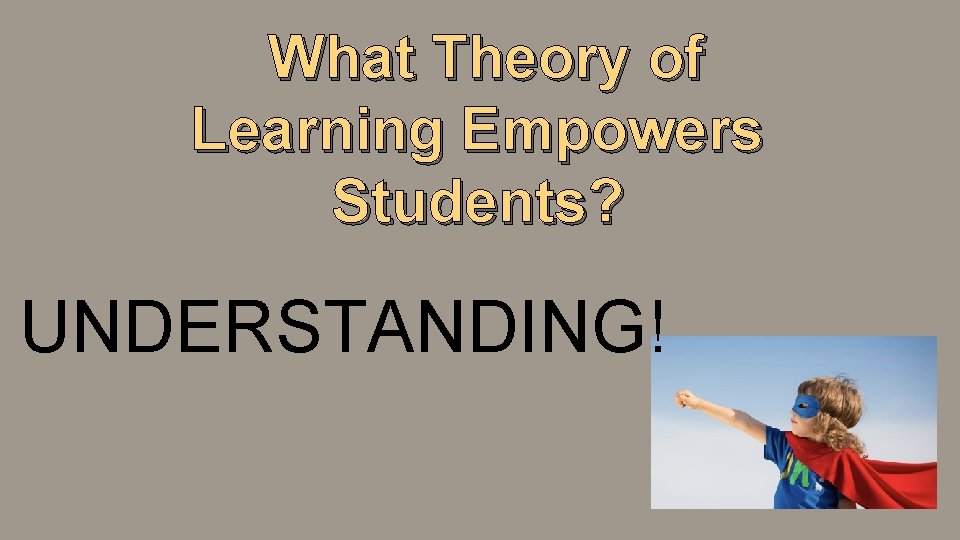 What Theory of Learning Empowers Students?

UNDERSTANDING!